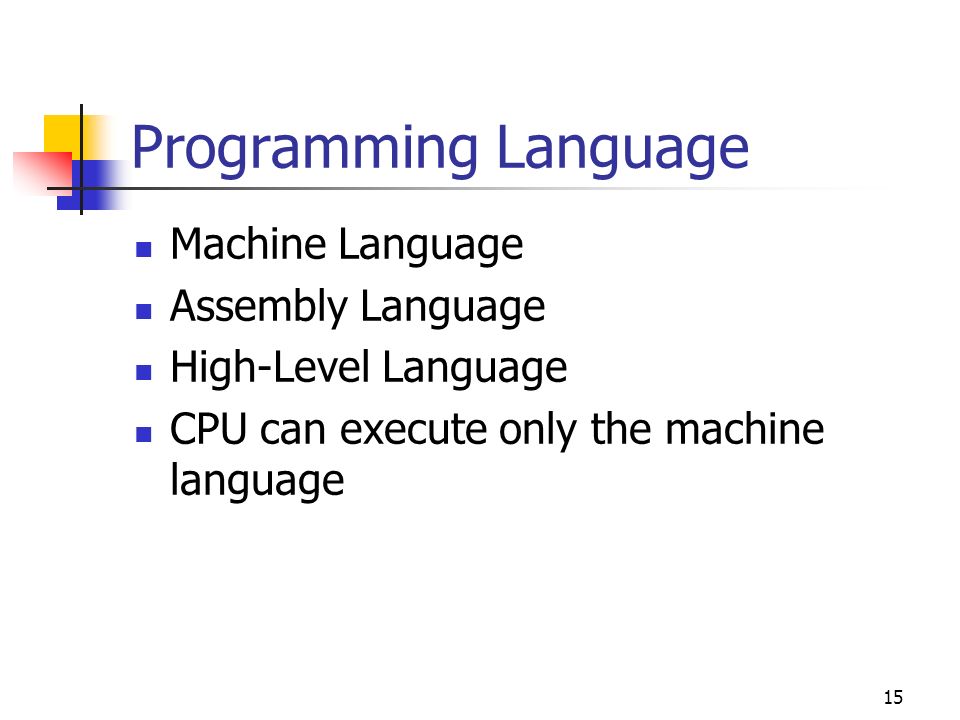 Programming Language

- Machine Language
- Assembly Language
- High-Level Language
- CPU can execute only the machine language

15